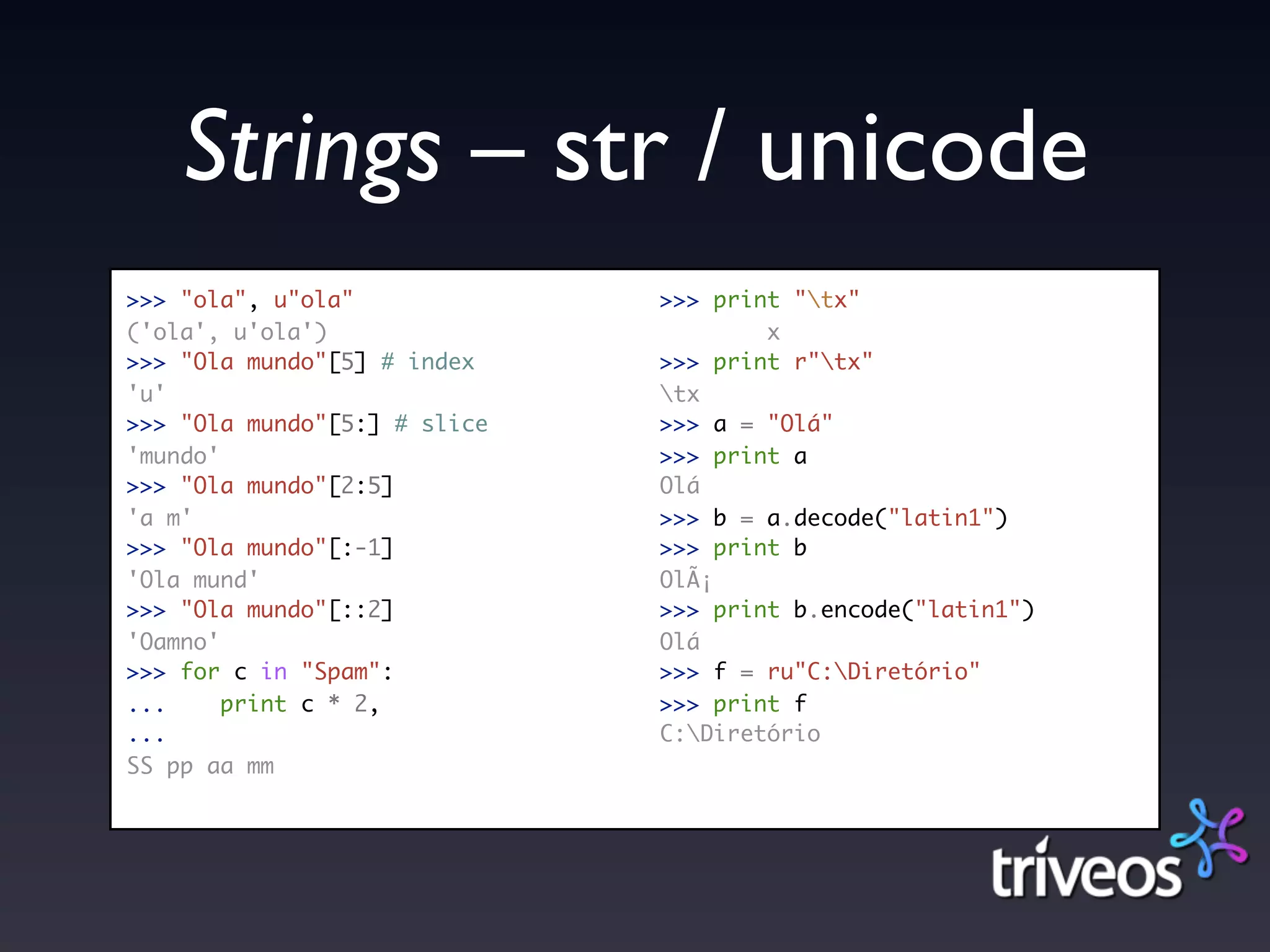 Strings – str / unicode

>>> "ola", u"ola"
('ola', u'ola')
>>> "Ola mundo"[5] # index
'u'
>>> "Ola mundo"[5:] # slice
'mundo'
>>> "Ola mundo"[2:5]
'a m'
>>> "Ola mundo"[:-1]
'Ola mund'
>>> "Ola mundo"[::2]
'Oamno'
>>> for c in "Spam":
...     print c * 2,
...
SS pp aa mm

>>> print "\tx"
        x
>>> print r"\tx"
\tx
>>> a = "Olá"
>>> print a
Olá
>>> b = a.decode("latin1")
>>> print b
OlÃ¡
>>> print b.encode("latin1")
Olá
>>> f = ru"C:\Diretório"
>>> print f
C:\Diretório

triveos